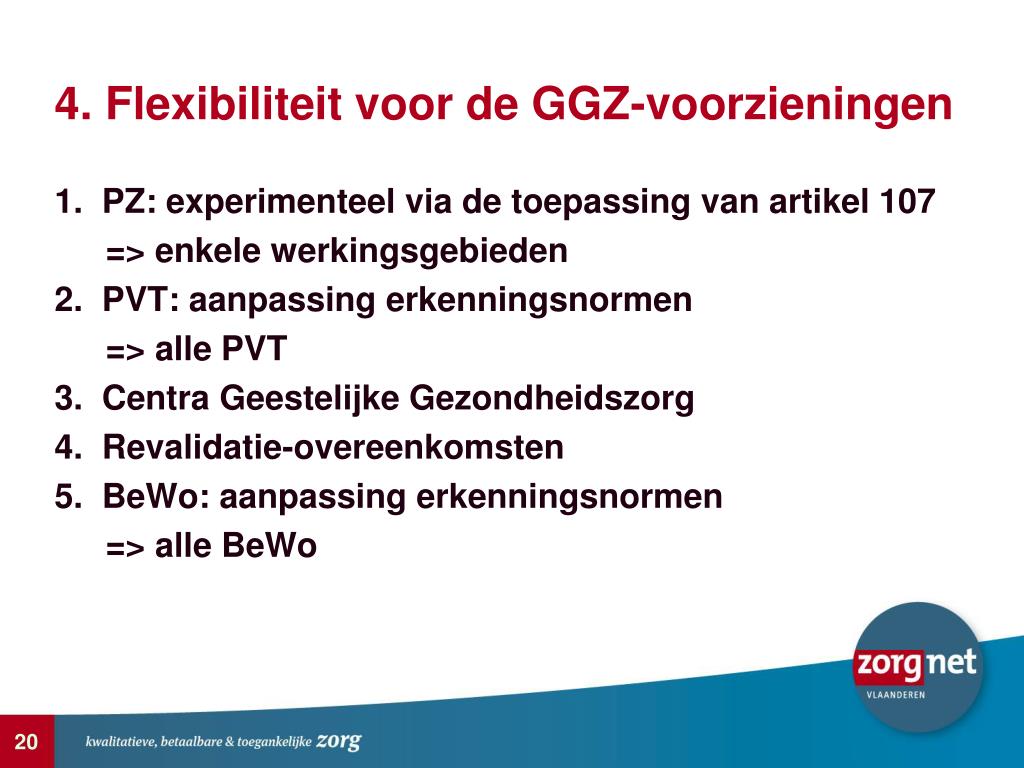 4. Flexibiliteit voor de GGZ-voorzieningen

1. PZ: experimenteel via de toepassing van artikel 107
=> enkele werkingsgebieden
2. PVT: aanpassing erkenningsnormen
=> alle PVT
3. Centra Geestelijke Gezondheidszorg
4. Revalidatie-overeenkomsten
5. BeWo: aanpassing erkenningsnormen
=> alle BeWo

zorgnet
VLAANDEREN

20

kwalitatieve, betaalbare & toegankelijke zorg